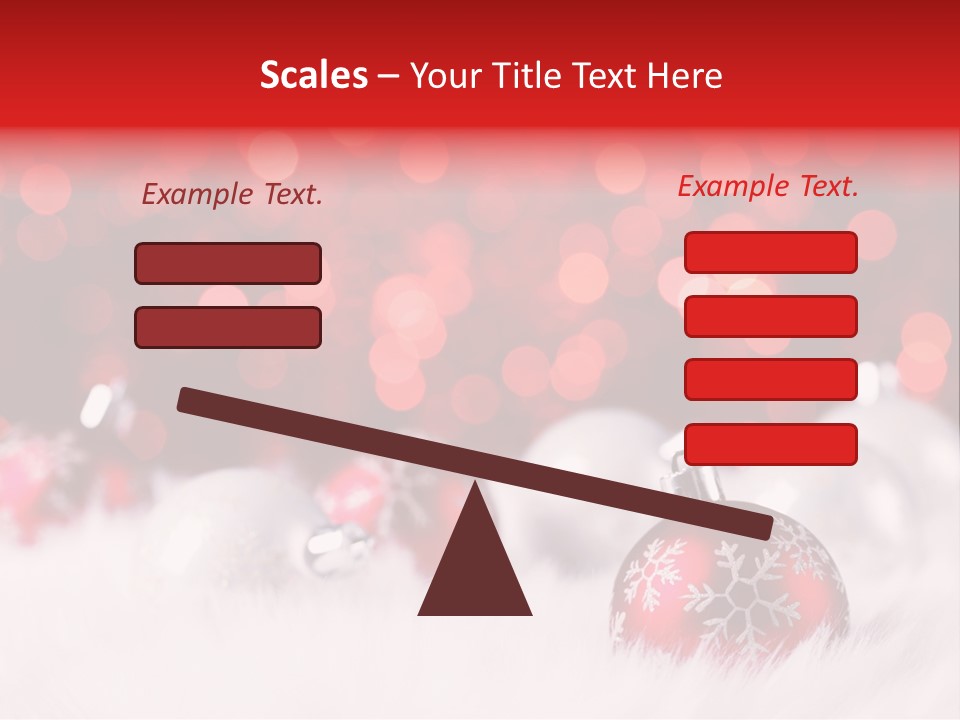 Scales – Your Title Text Here

Example Text.

Example Text.